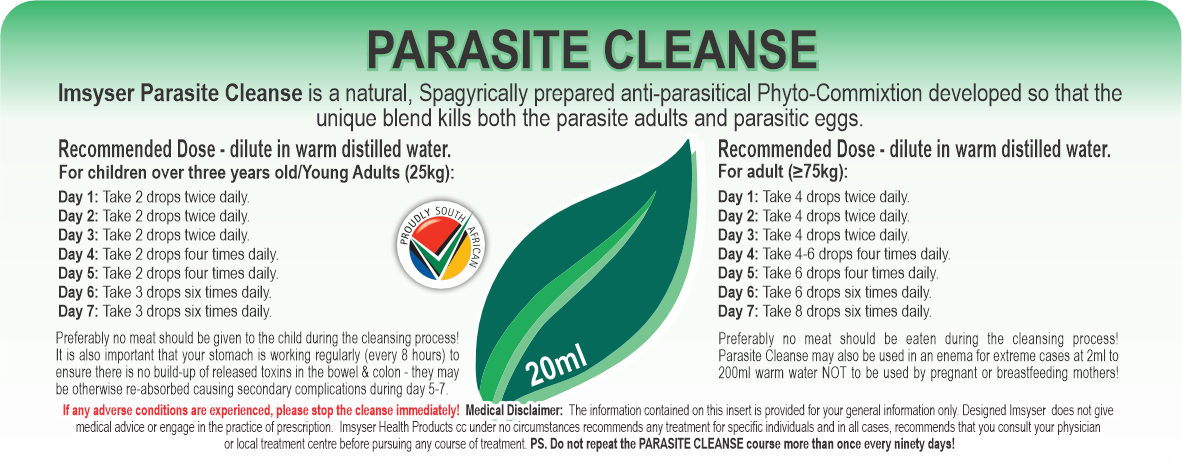 PARASITE CLEANSE

Imsyser Parasite Cleanse is a natural, Spagyrically prepared anti-parasitical Phyto-Commixtion developed so that the unique blend kills both the parasite adults and parasitic eggs.

Recommended Dose - dilute in warm distilled water.
For children over three years old/Young Adults (25kg):

Day 1: Take 2 drops twice daily.
Day 2: Take 2 drops twice daily.
Day 3: Take 2 drops twice daily.
Day 4: Take 2 drops four times daily.
Day 5: Take 2 drops four times daily.
Day 6: Take 3 drops six times daily.
Day 7: Take 3 drops six times daily.

Preferably no meat should be given to the child during the cleansing process! It is also important that your stomach is working regularly (every 8 hours) to ensure there is no build-up of released toxins in the bowel & colon - they may be otherwise re-absorbed causing secondary complications during day 5-7.

PROUDLY SOUTH AFRICAN

20ml

Recommended Dose - dilute in warm distilled water.
For adult (≥75kg):

Day 1: Take 4 drops twice daily.
Day 2: Take 4 drops twice daily.
Day 3: Take 4 drops twice daily.
Day 4: Take 4-6 drops four times daily.
Day 5: Take 6 drops four times daily.
Day 6: Take 6 drops six times daily.
Day 7: Take 8 drops six times daily.

Preferably no meat should be eaten during the cleansing process! Parasite Cleanse may also be used in an enema for extreme cases at 2ml to 200ml warm water NOT to be used by pregnant or breastfeeding mothers!

If any adverse conditions are experienced, please stop the cleanse immediately! Medical Disclaimer: The information contained on this insert is provided for your general information only. Designed Imsyser does not give medical advice or engage in the practice of prescription. Imsyser Health Products cc under no circumstances recommends any treatment for specific individuals and in all cases, recommends that you consult your physician or local treatment centre before pursuing any course of treatment. PS. Do not repeat the PARASITE CLEANSE course more than once every ninety days!